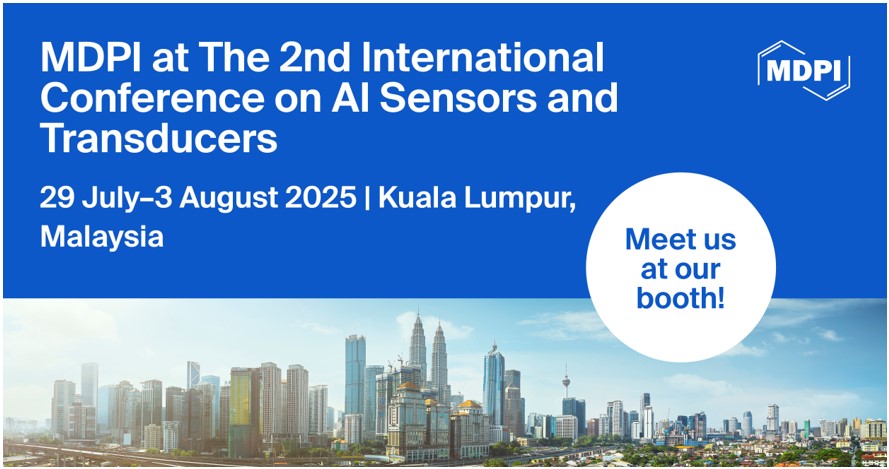 MDPI at The 2nd International Conference on AI Sensors and Transducers

MDPI

29 July–3 August 2025 | Kuala Lumpur, Malaysia

Meet us at our booth!